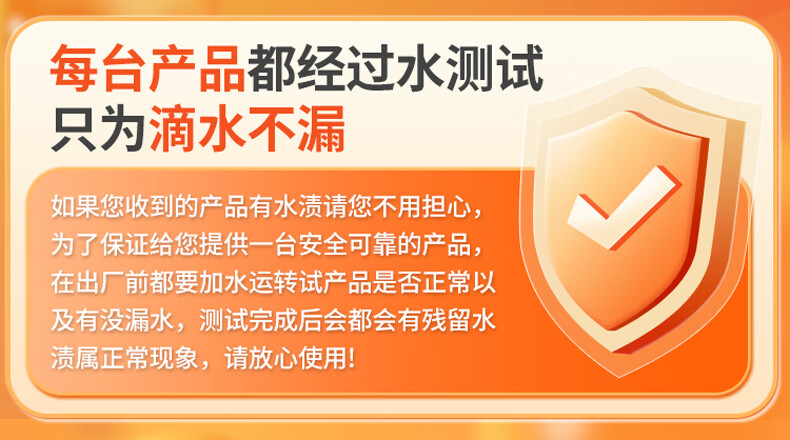 每台产品都经过水测试
只为滴水不漏

如果您收到的产品有水渍请您不用担心，为了保证给您提供一台安全可靠的产品，在出厂前都要加水运转试产品是否正常以及有没漏水，测试完成后会都会有残留水渍属正常现象，请放心使用!